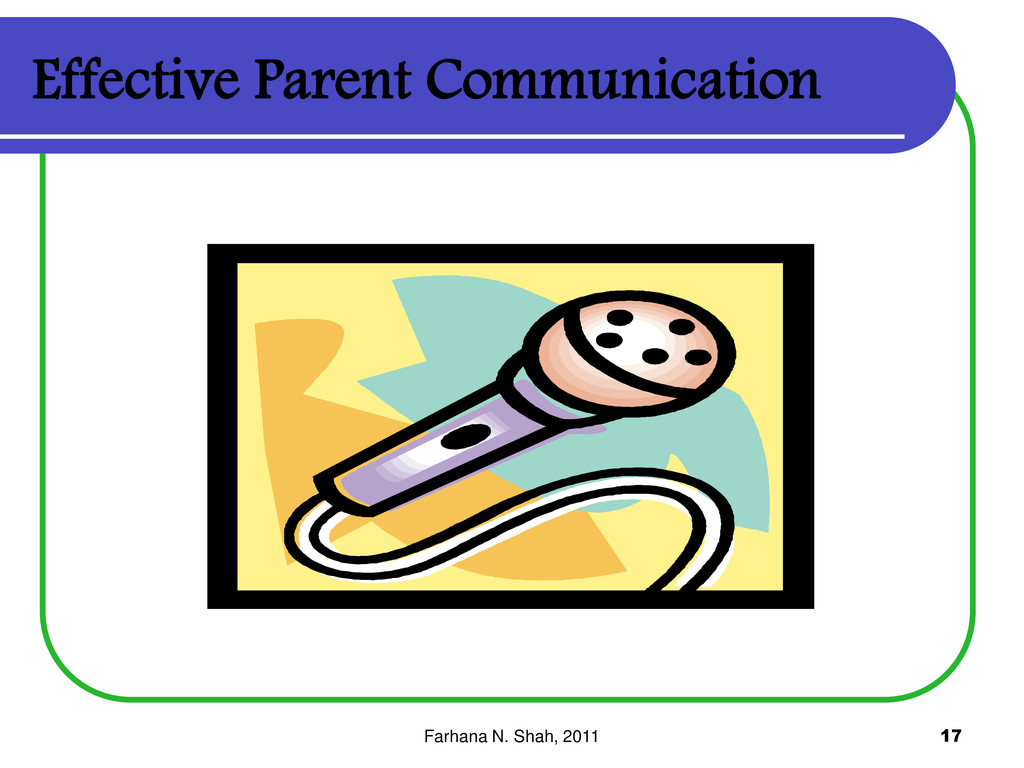 Effective Parent Communication

Farhana N. Shah, 2011

17